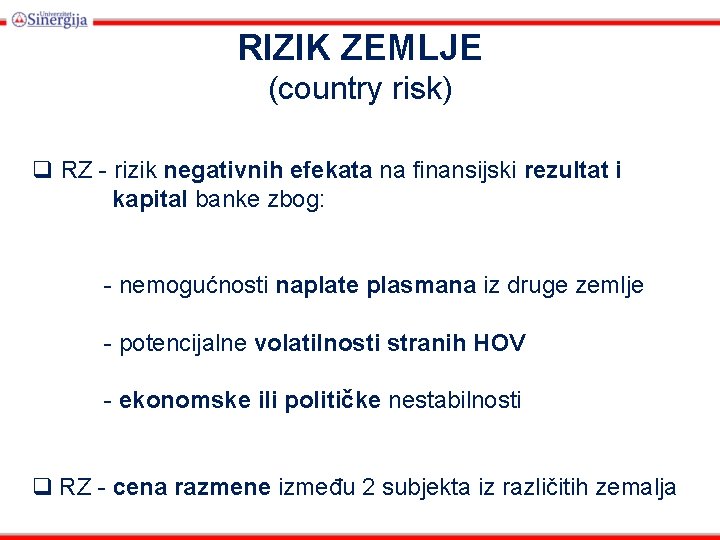 Univerzitet Sinergija

RIZIK ZEMLJE
(country risk)

❑ RZ - rizik negativnih efekata na finansijski rezultat i kapital banke zbog:

- nemogućnosti naplate plasmana iz druge zemlje

- potencijalne volatilnosti stranih HOV

- ekonomske ili političke nestabilnosti

❑ RZ - cena razmene između 2 subjekta iz različitih zemalja